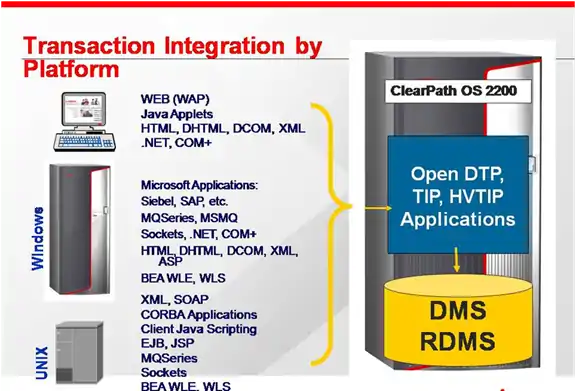 Transaction Integration by Platform

WEB (WAP)
Java Applets
HTML, DHTML, DCOM, XML
.NET, COM+

Windows

Microsoft Applications:
Siebel, SAP, etc.
MQSeries, MSMQ
Sockets, .NET, COM+
HTML, DHTML, DCOM, XML, ASP
BEA WLE, WLS

UNIX

XML, SOAP
CORBA Applications
Client Java Scripting
EJB, JSP
MQSeries
Sockets
BEA WLE, WLS

ClearPath OS 2200

Open DTP, TIP, HVTIP Applications

DMS
RDMS